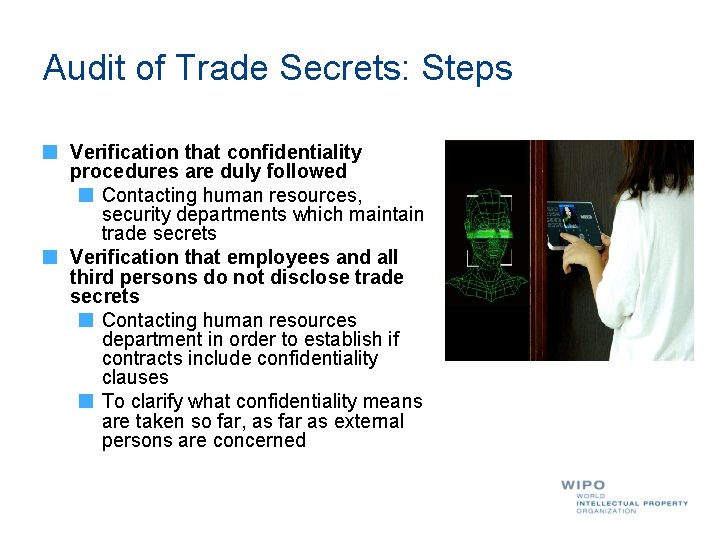 Audit of Trade Secrets: Steps

Verification that confidentiality procedures are duly followed

Contacting human resources, security departments which maintain trade secrets

Verification that employees and all third persons do not disclose trade secrets

Contacting human resources department in order to establish if contracts include confidentiality clauses

To clarify what confidentiality means are taken so far, as far as external persons are concerned

WIPO
WORLD
INTELLECTUAL PROPERTY
ORGANIZATION